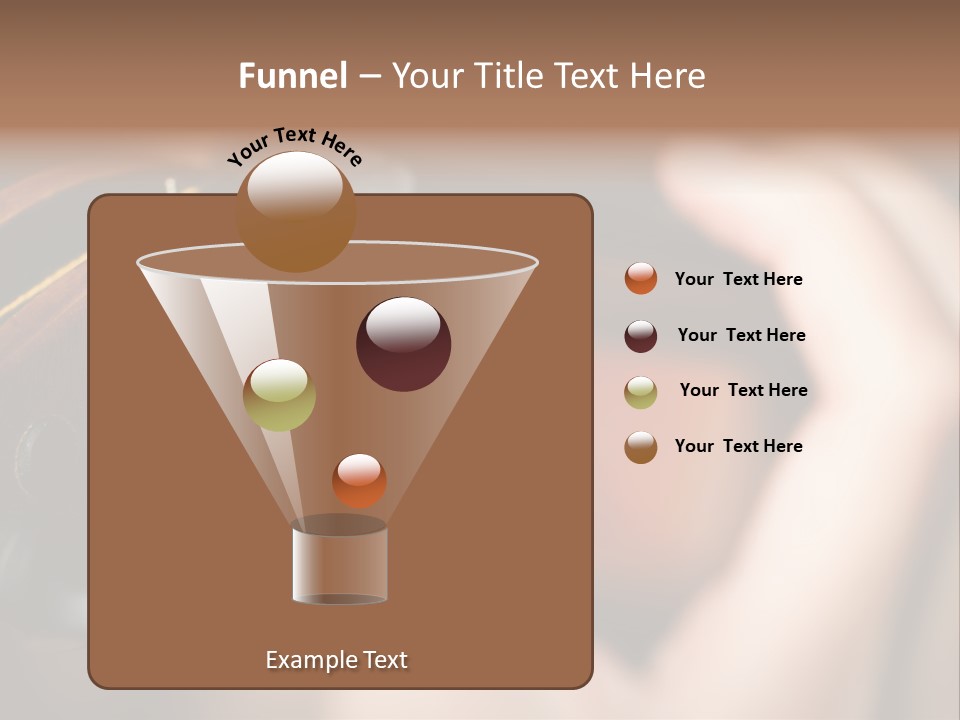 Funnel – Your Title Text Here

Your Text Here

Your Text Here

Your Text Here

Your Text Here

Your Text Here

Example Text